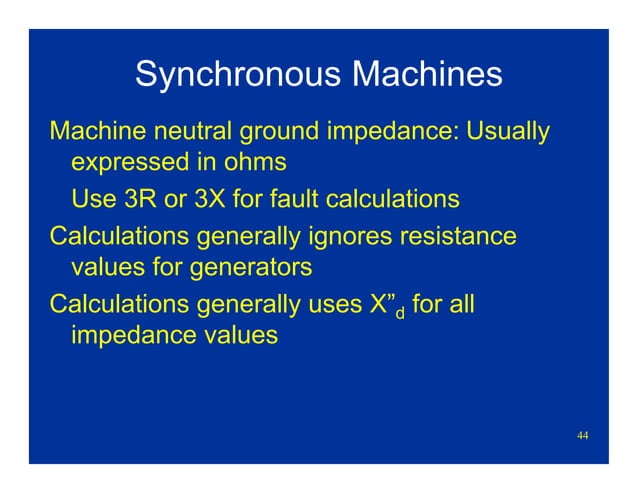 Synchronous Machines

Machine neutral ground impedance: Usually expressed in ohms

Use 3R or 3X for fault calculations

Calculations generally ignores resistance values for generators

Calculations generally uses $X''_d$ for all impedance values

44